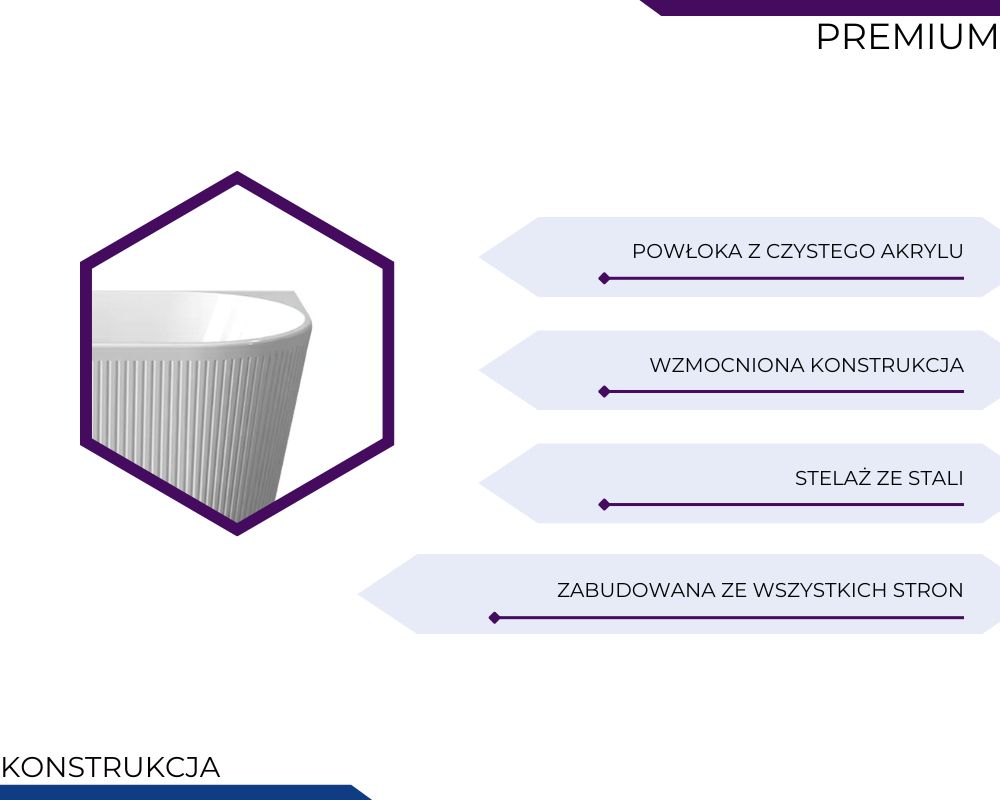 PREMIUM

POWŁOKA Z CZYSTEGO AKRYLU

WZMOCNIONA KONSTRUKCJA

STELAŻ ZE STALI

ZABUDOWANA ZE WSZYSTKICH STRON

KONSTRUKCJA